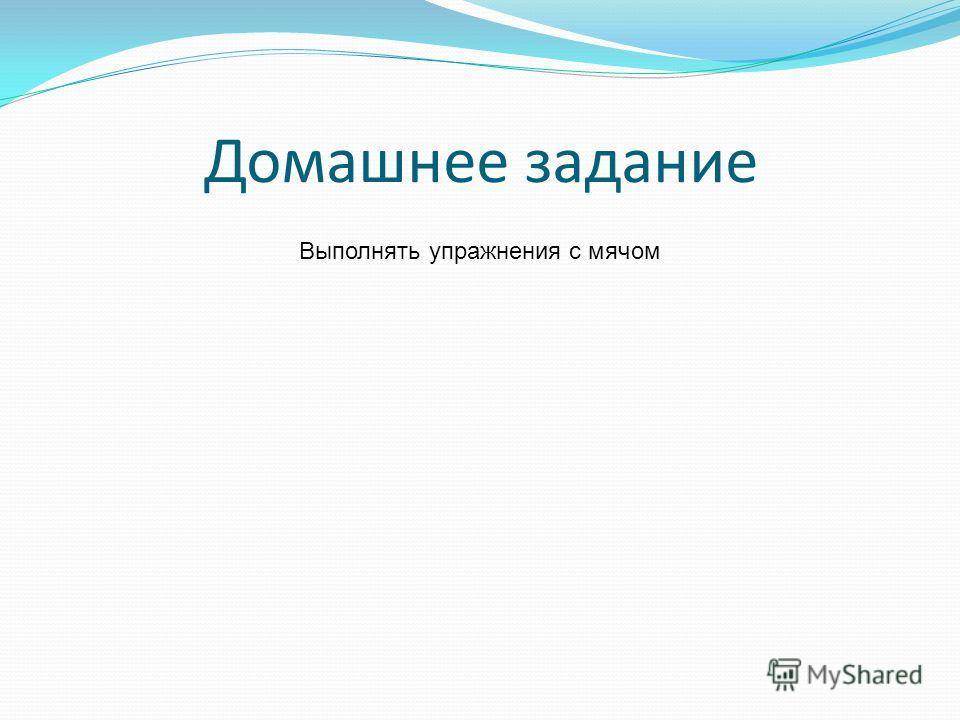 Домашнее задание

Выполнять упражнения с мячом

MyShared